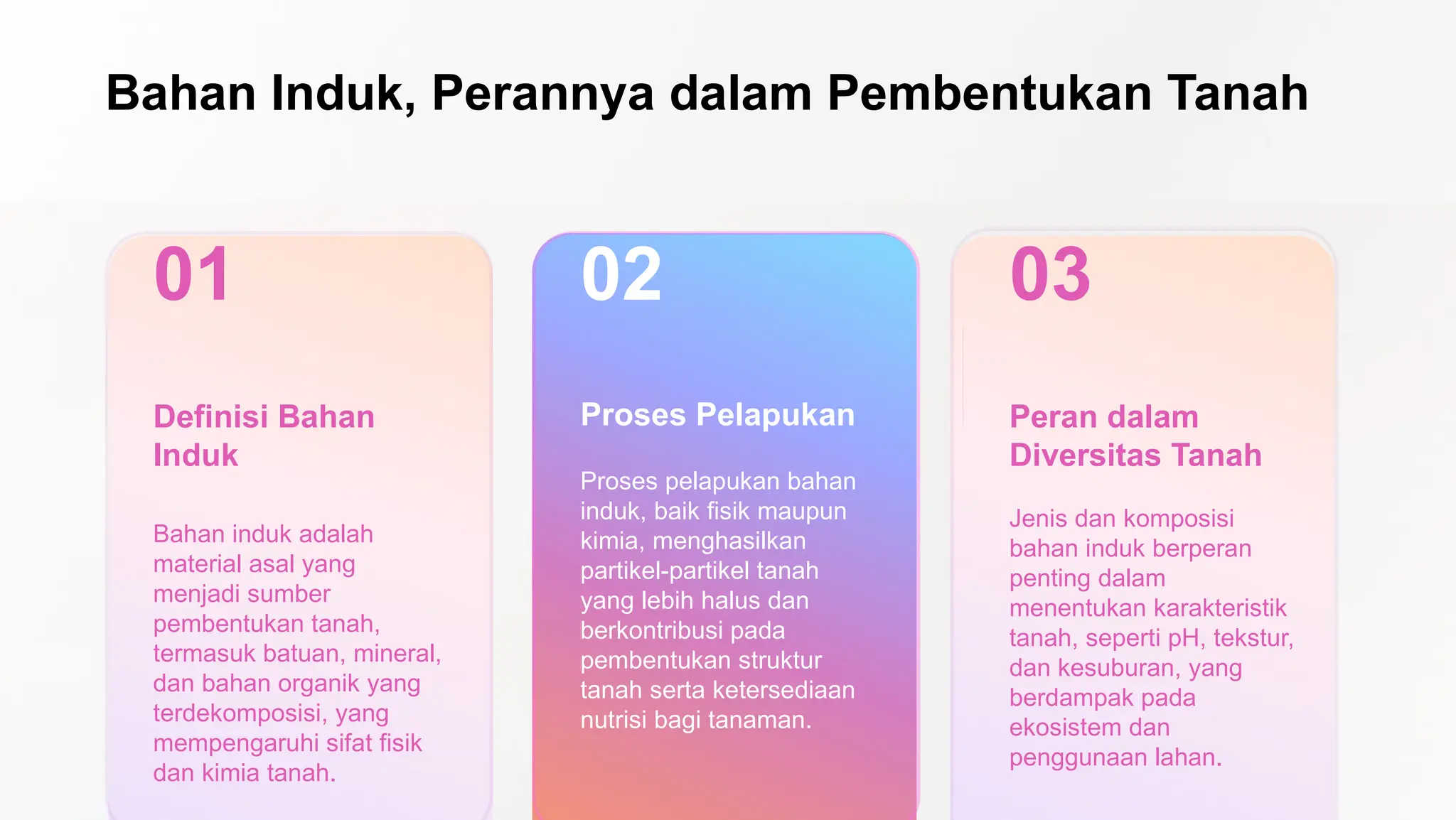 Bahan Induk, Perannya dalam Pembentukan Tanah

01

Definisi Bahan Induk

Bahan induk adalah material asal yang menjadi sumber pembentukan tanah, termasuk batuan, mineral, dan bahan organik yang terdekomposisi, yang mempengaruhi sifat fisik dan kimia tanah.

02

Proses Pelapukan

Proses pelapukan bahan induk, baik fisik maupun kimia, menghasilkan partikel-partikel tanah yang lebih halus dan berkontribusi pada pembentukan struktur tanah serta ketersediaan nutrisi bagi tanaman.

03

Peran dalam Diversitas Tanah

Jenis dan komposisi bahan induk berperan penting dalam menentukan karakteristik tanah, seperti pH, tekstur, dan kesuburan, yang berdampak pada ekosistem dan penggunaan lahan.